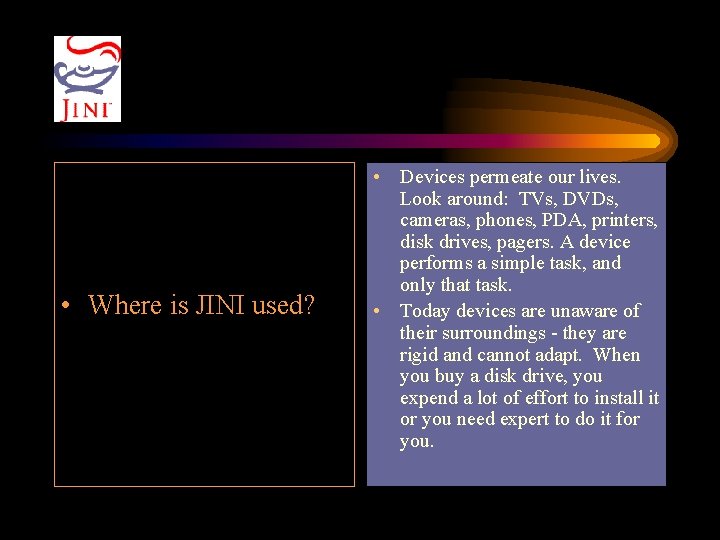 JINI

• Where is JINI used?

• Devices permeate our lives. Look around: TVs, DVDs, cameras, phones, PDA, printers, disk drives, pagers. A device performs a simple task, and only that task.

• Today devices are unaware of their surroundings - they are rigid and cannot adapt. When you buy a disk drive, you expend a lot of effort to install it or you need expert to do it for you.